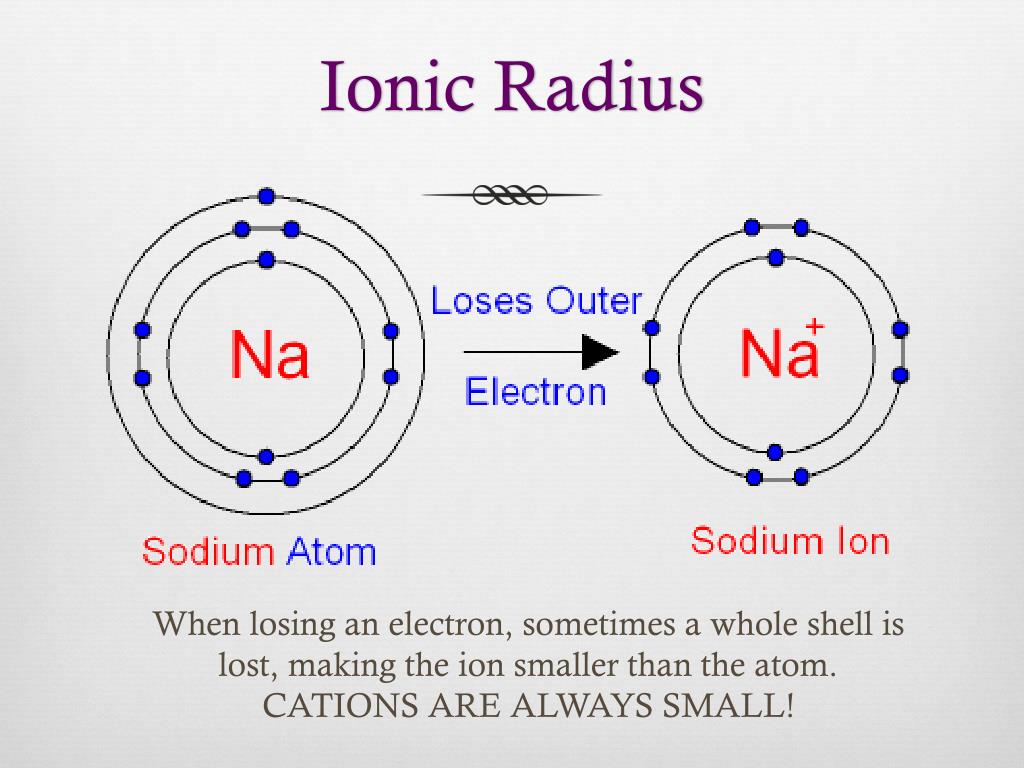 Ionic Radius

Na

Loses Outer

Electron

$Na^+$

Sodium Atom

Sodium Ion

When losing an electron, sometimes a whole shell is lost, making the ion smaller than the atom. CATIONS ARE ALWAYS SMALL!